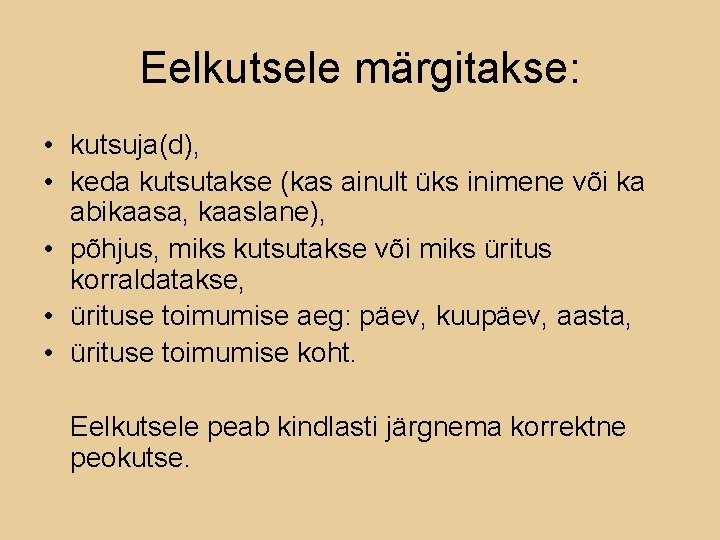 Eelkutsele märgitakse:

• kutsuja(d),
• keda kutsutakse (kas ainult üks inimene või ka abikaasa, kaaslane),
• põhjus, miks kutsutakse või miks üritus korraldatakse,
• ürituse toimumise aeg: päev, kuupäev, aasta,
• ürituse toimumise koht.

Eelkutsele peab kindlasti järgnema korrektne peokutse.